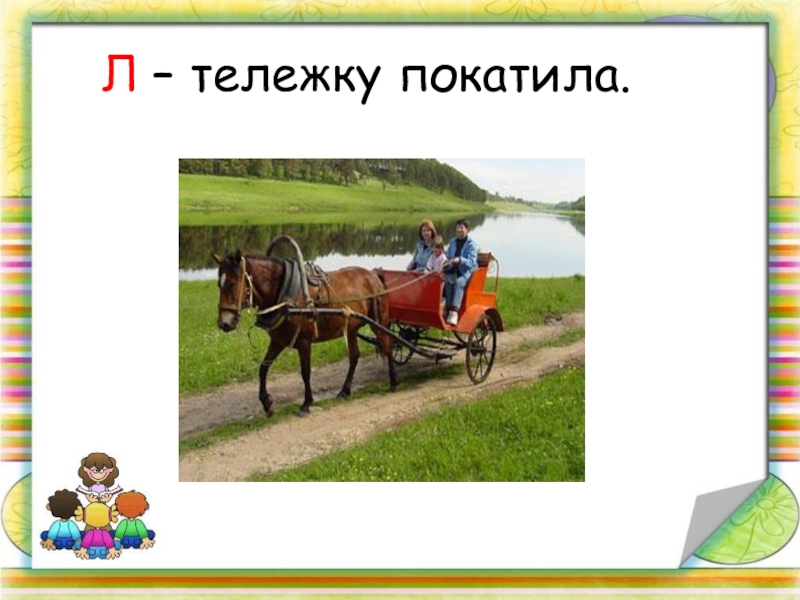 Л – тележку покатила.